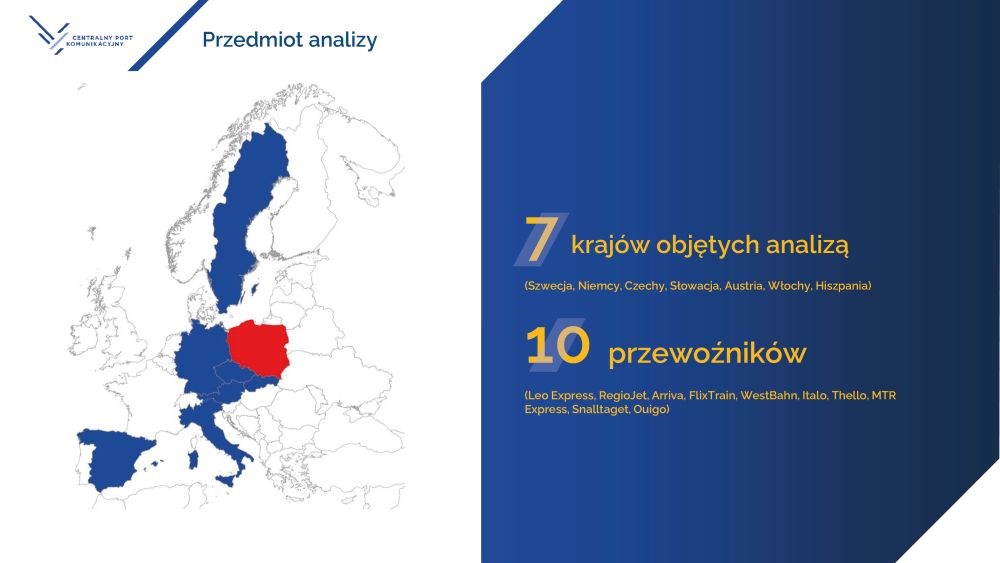 CENTRALNY PORT KOMUNIKACYJNY

Przedmiot analizy

7 krajów objętych analizą

(Szwecja, Niemcy, Czechy, Słowacja, Austria, Włochy, Hiszpania)

10 przewoźników

(Leo Express, RegioJet, Arriva, FlixTrain, WestBahn, Italo, Thello, MTR Express, Snalltaget, Ouigo)